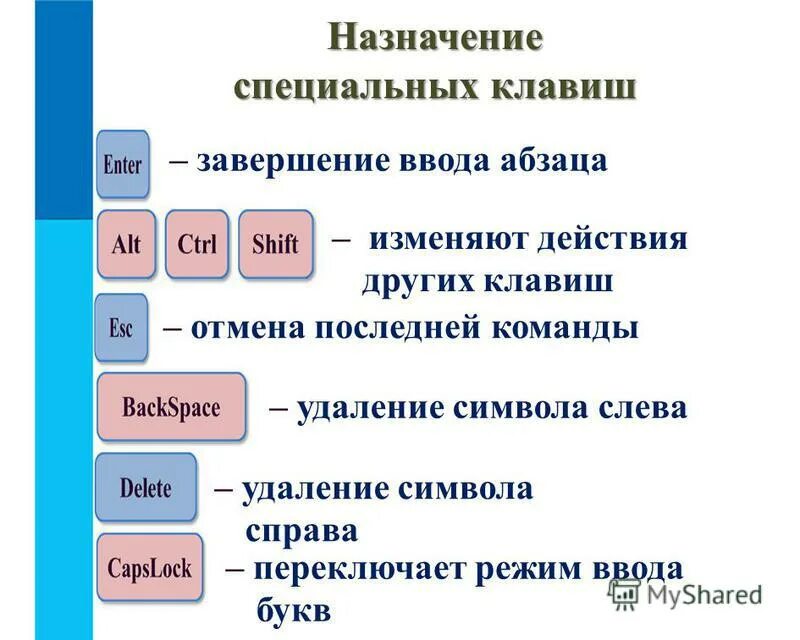 Назначение специальных клавиш

Enter – завершение ввода абзаца

Alt Ctrl Shift – изменяют действия других клавиш

Esc – отмена последней команды

BackSpace – удаление символа слева

Delete – удаление символа справа

CapsLock – переключает режим ввода букв

MyShared